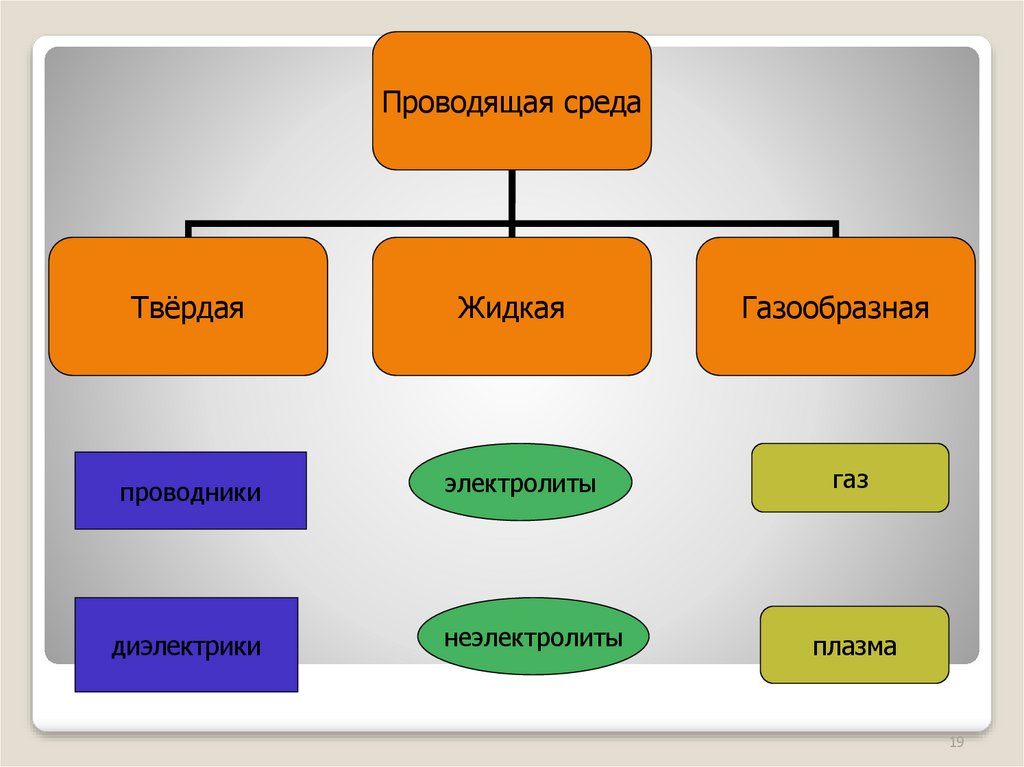 Проводящая среда

Твёрдая

Жидкая

Газообразная

проводники

электролиты

газ

диэлектрики

неэлектролиты

плазма

19